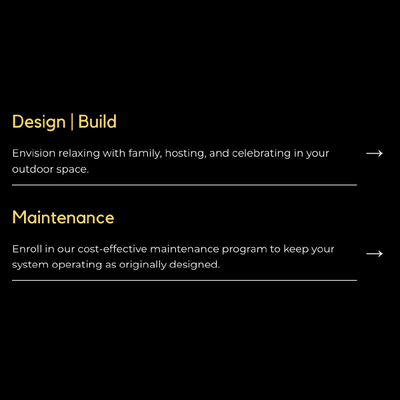 Design | Build

Envision relaxing with family, hosting, and celebrating in your outdoor space. →

Maintenance

Enroll in our cost-effective maintenance program to keep your system operating as originally designed. →